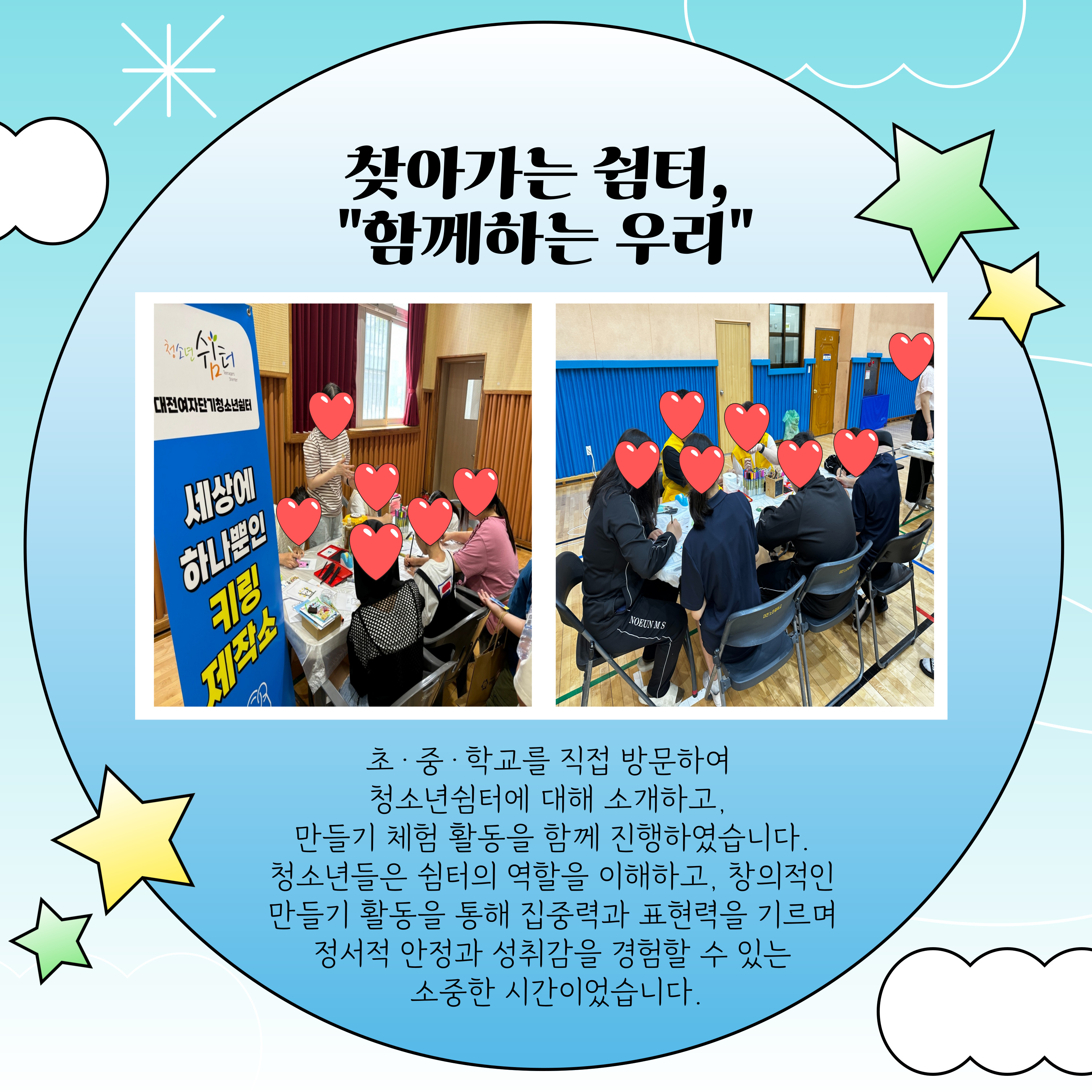 찾아가는 쉼터,
"함께하는 우리"

청소년 쉼터
Teenagers Shelter
대전여자단기청소년쉼터

세상에 하나뿐인 키링 제작소

NOEUN M S

초·중·학교를 직접 방문하여
청소년쉼터에 대해 소개하고,
만들기 체험 활동을 함께 진행하였습니다.
청소년들은 쉼터의 역할을 이해하고, 창의적인
만들기 활동을 통해 집중력과 표현력을 기르며
정서적 안정과 성취감을 경험할 수 있는
소중한 시간이었습니다.